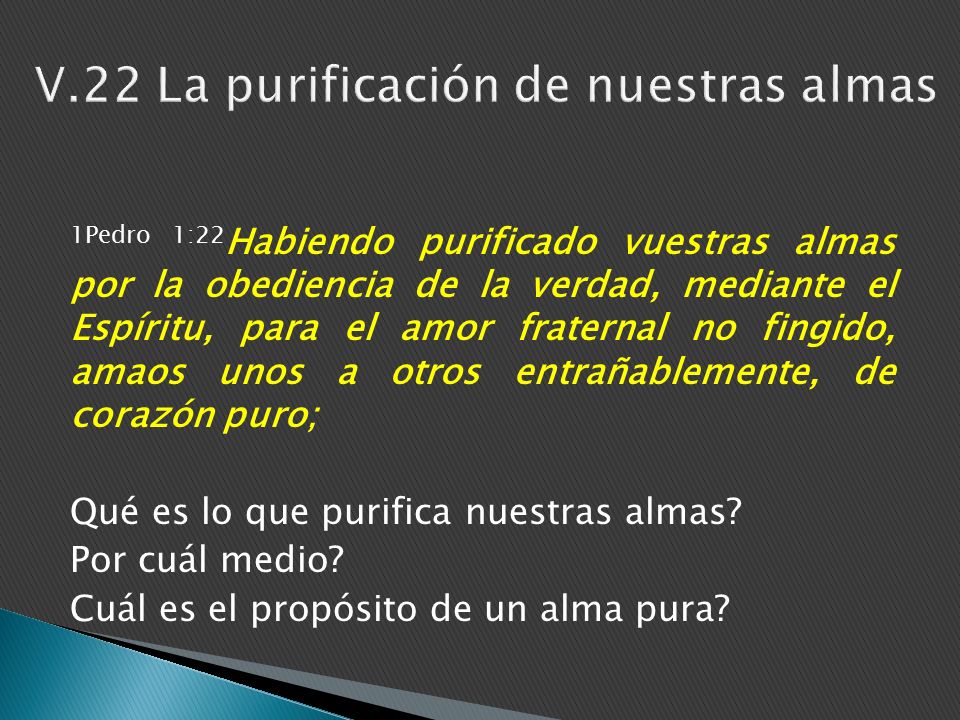 V.22 La purificación de nuestras almas

1Pedro 1:22 Habiendo purificado vuestras almas por la obediencia de la verdad, mediante el Espíritu, para el amor fraternal no fingido, amaos unos a otros entrañablemente, de corazón puro;

Qué es lo que purifica nuestras almas?
Por cuál medio?
Cuál es el propósito de un alma pura?